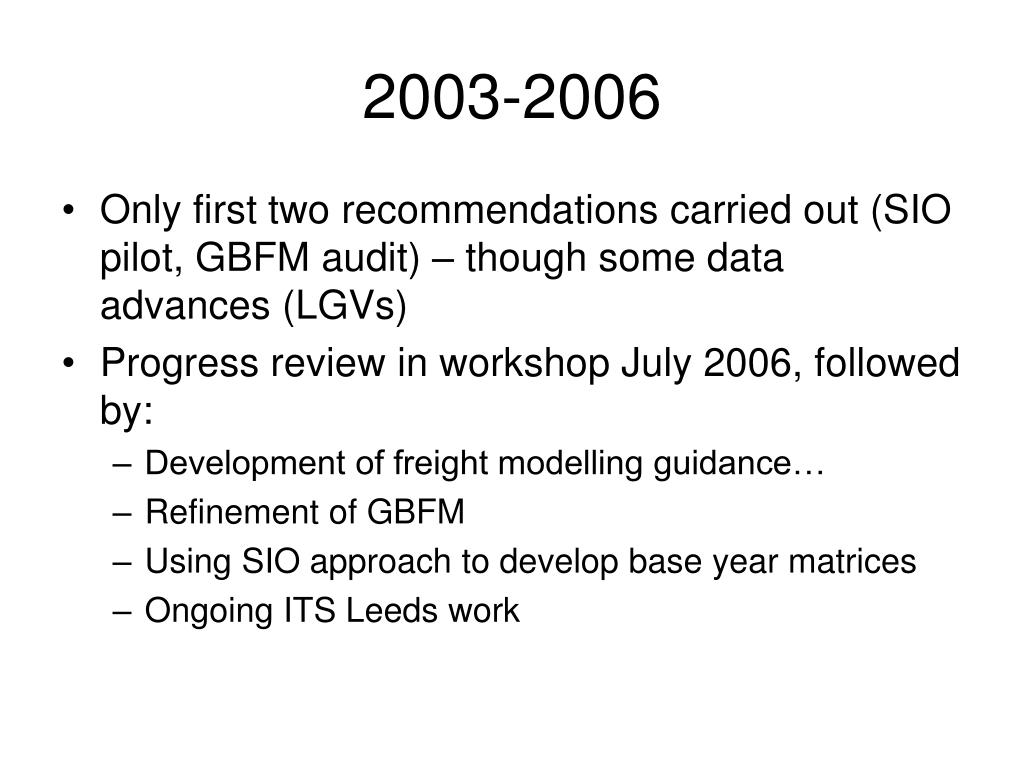 2003-2006

• Only first two recommendations carried out (SIO pilot, GBFM audit) – though some data advances (LGVs)
• Progress review in workshop July 2006, followed by:
– Development of freight modelling guidance…
– Refinement of GBFM
– Using SIO approach to develop base year matrices
– Ongoing ITS Leeds work